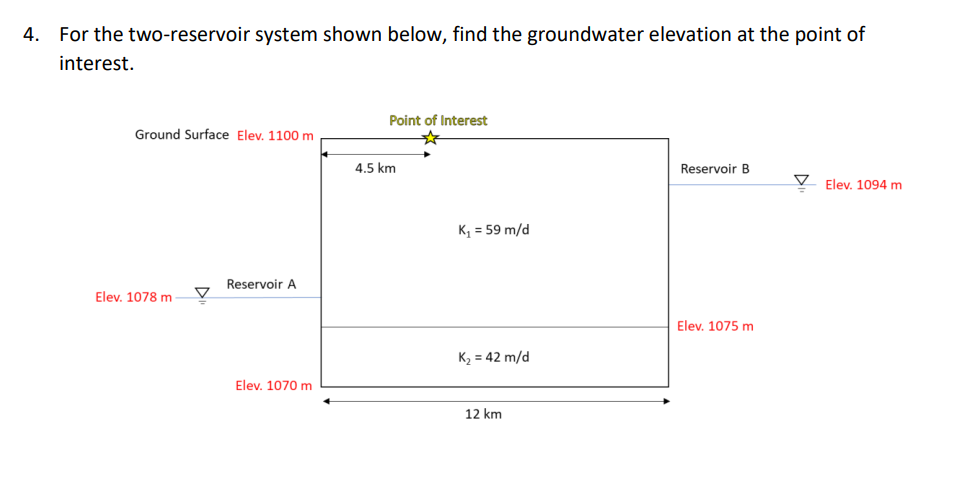 4. For the two-reservoir system shown below, find the groundwater elevation at the point of interest.

Point of Interest

Ground Surface Elev. 1100 m

4.5 km

Reservoir B

Elev. 1094 m

$K_1$ = 59 m/d

Reservoir A

Elev. 1078 m

Elev. 1075 m

$K_2$ = 42 m/d

Elev. 1070 m

12 km